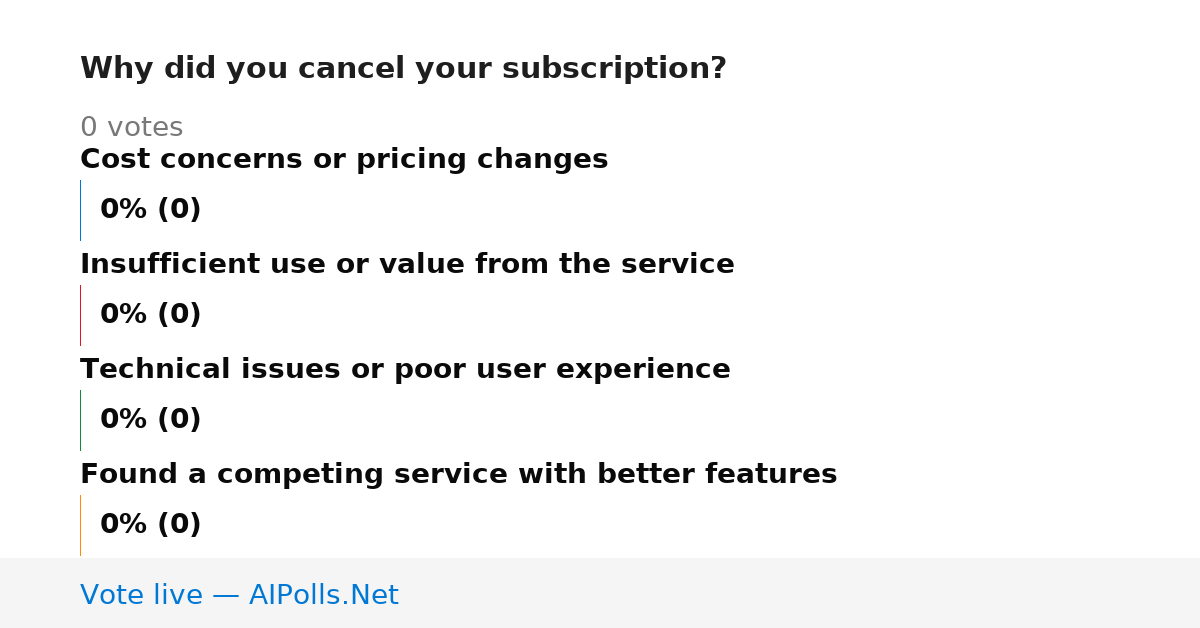 Why did you cancel your subscription?

0 votes

Cost concerns or pricing changes

0% (0)

Insufficient use or value from the service

0% (0)

Technical issues or poor user experience

0% (0)

Found a competing service with better features

0% (0)

Vote live — AIPolls.Net